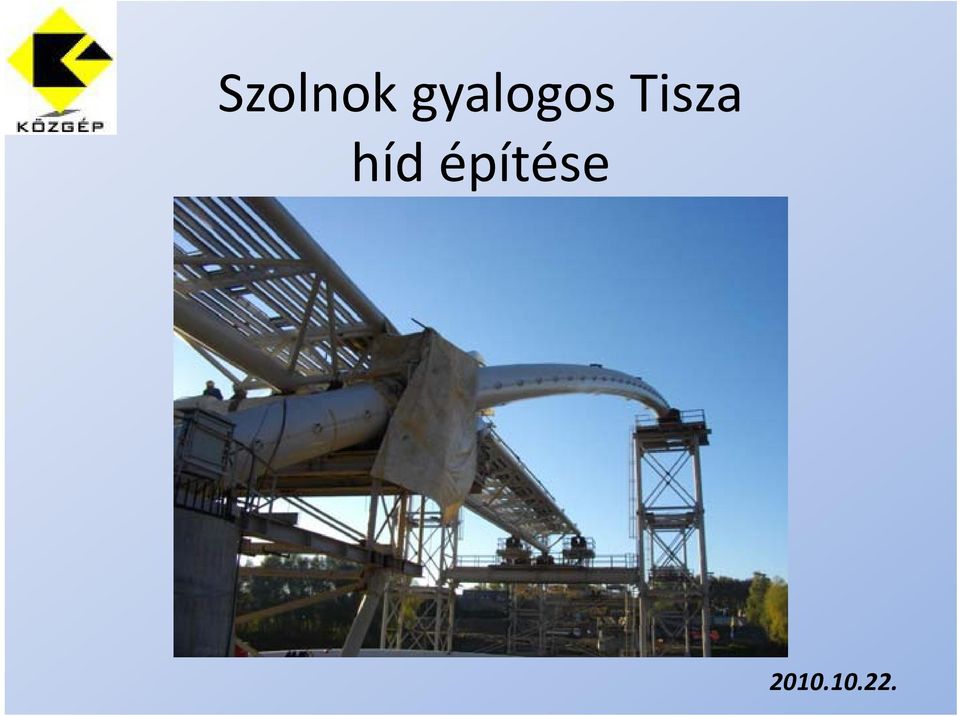 KÖZGÉP

Szolnok gyalogos Tisza híd építése

2010.10.22.